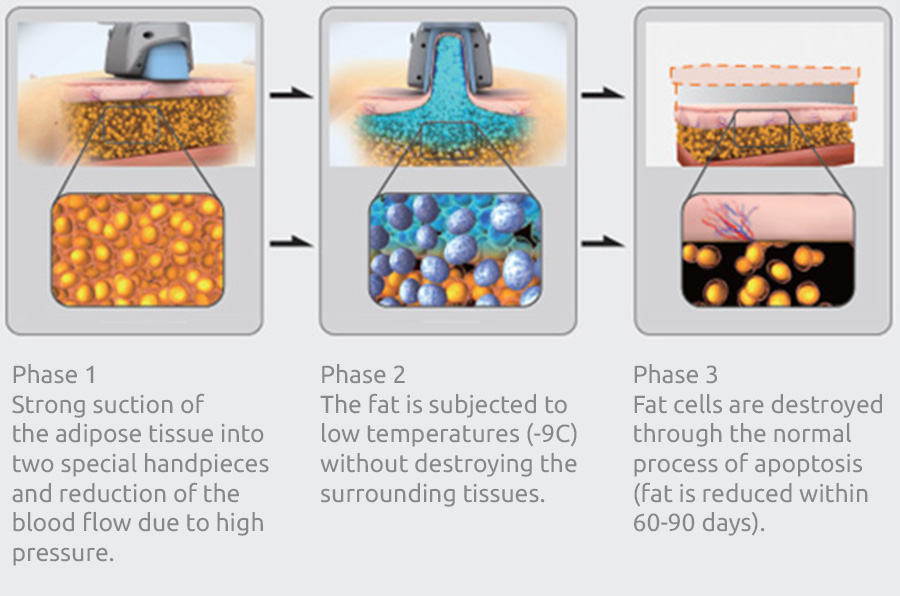 Phase 1
Strong suction of the adipose tissue into two special handpieces and reduction of the blood flow due to high pressure.

Phase 2
The fat is subjected to low temperatures (-9C) without destroying the surrounding tissues.

Phase 3
Fat cells are destroyed through the normal process of apoptosis (fat is reduced within 60-90 days).